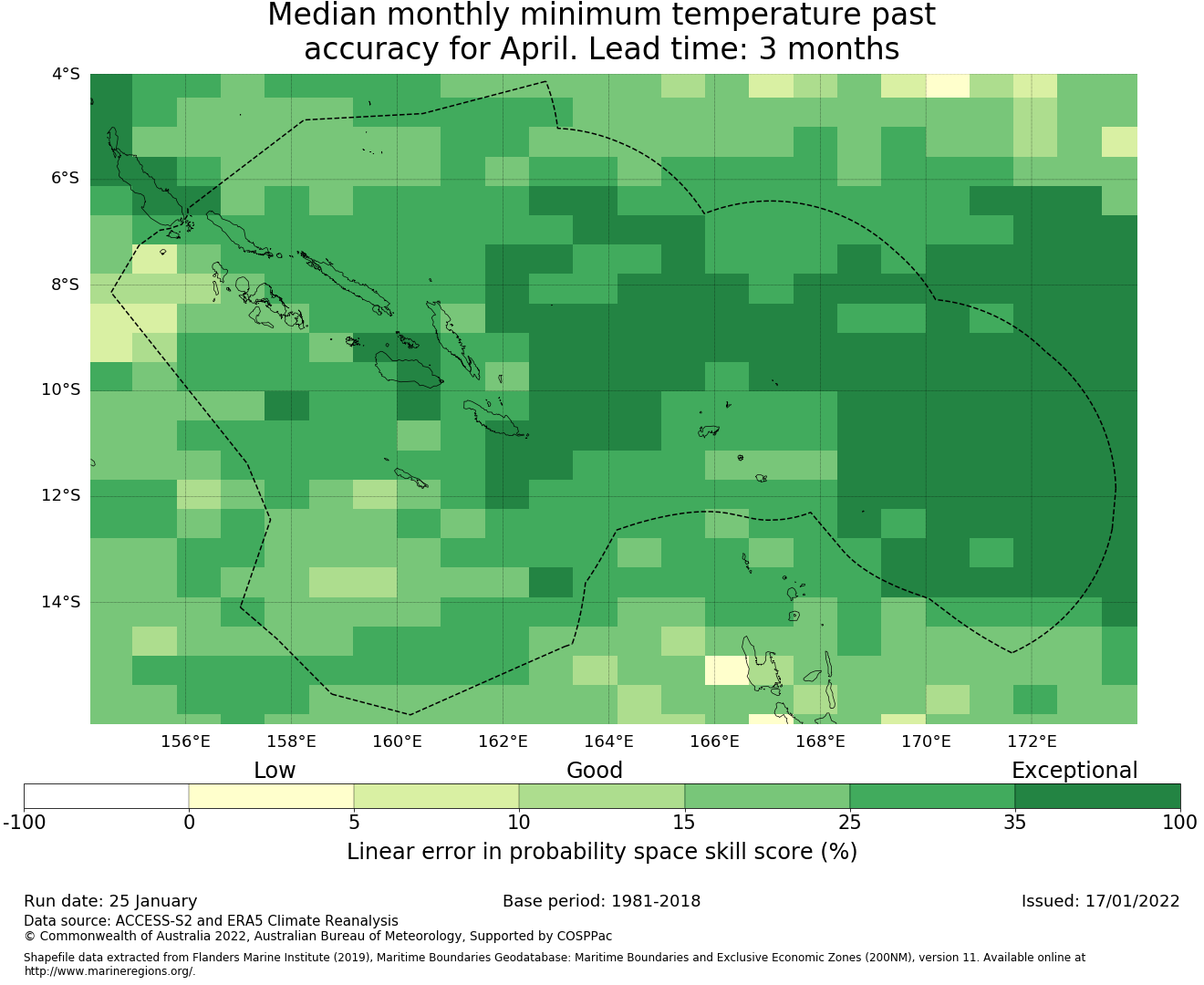 Median monthly minimum temperature past accuracy for April. Lead time: 3 months

4°S
6°S
8°S
10°S
12°S
14°S

156°E 158°E 160°E 162°E 164°E 166°E 168°E 170°E 172°E

Low Good Exceptional

-100 0 5 10 15 25 35 100

Linear error in probability space skill score (%)

Run date: 25 January

Base period: 1981-2018

Issued: 17/01/2022

Data source: ACCESS-S2 and ERA5 Climate Reanalysis
© Commonwealth of Australia 2022, Australian Bureau of Meteorology, Supported by COSPPac

Shapefile data extracted from Flanders Marine Institute (2019), Maritime Boundaries Geodatabase: Maritime Boundaries and Exclusive Economic Zones (200NM), version 11. Available online at http://www.marineregions.org/.